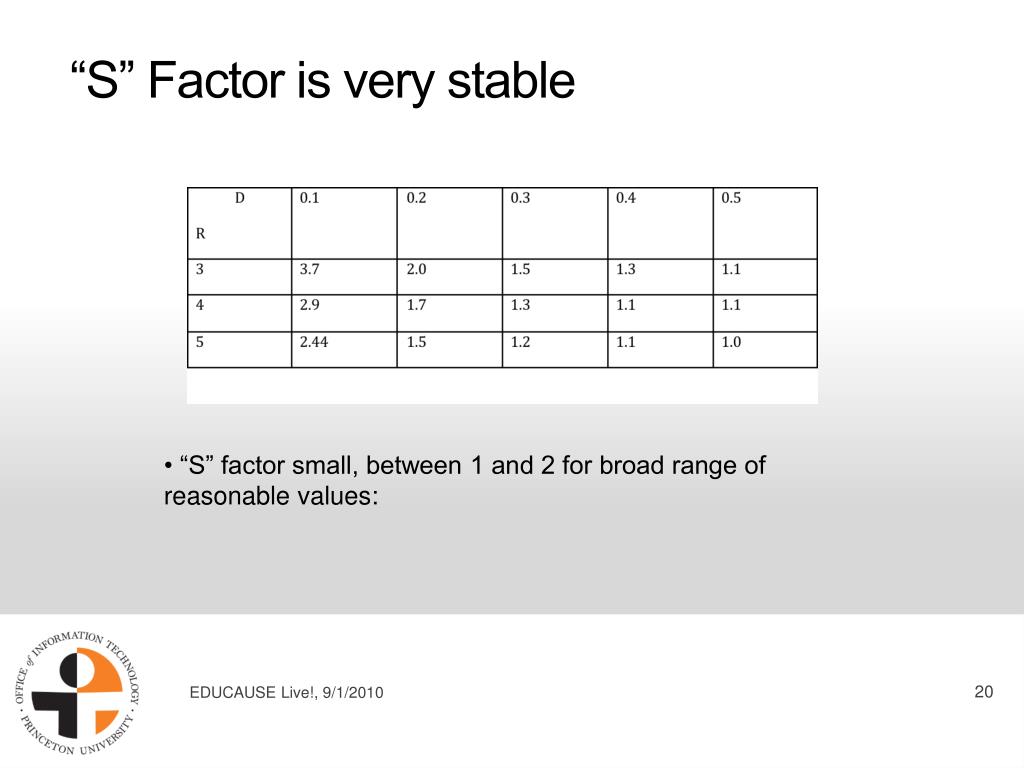 “S” Factor is very stable

| D R | 0.1 | 0.2 | 0.3 | 0.4 | 0.5 |
|---|---|---|---|---|---|
| 3 | 3.7 | 2.0 | 1.5 | 1.3 | 1.1 |
| 4 | 2.9 | 1.7 | 1.3 | 1.1 | 1.1 |
| 5 | 2.44 | 1.5 | 1.2 | 1.1 | 1.0 |

• “S” factor small, between 1 and 2 for broad range of reasonable values:

OFFICE of INFORMATION TECHNOLOGY · PRINCETON UNIVERSITY ·

EDUCAUSE Live!, 9/1/2010

20